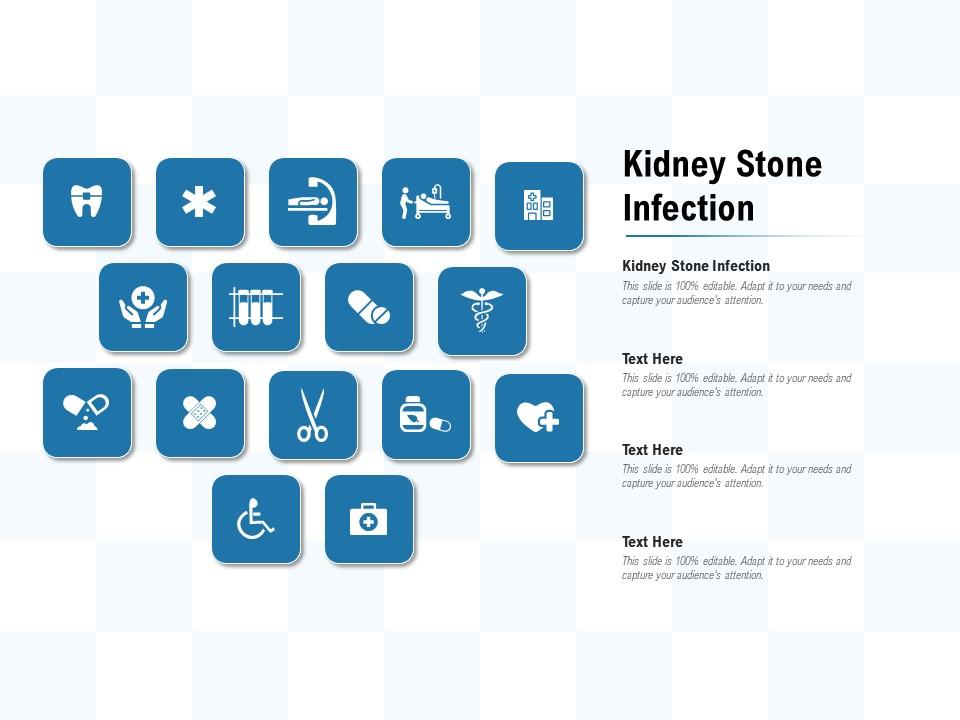 Kidney Stone Infection

Kidney Stone Infection
This slide is 100% editable. Adapt it to your needs and capture your audience's attention.

Text Here
This slide is 100% editable. Adapt it to your needs and capture your audience's attention.

Text Here
This slide is 100% editable. Adapt it to your needs and capture your audience's attention.

Text Here
This slide is 100% editable. Adapt it to your needs and capture your audience's attention.